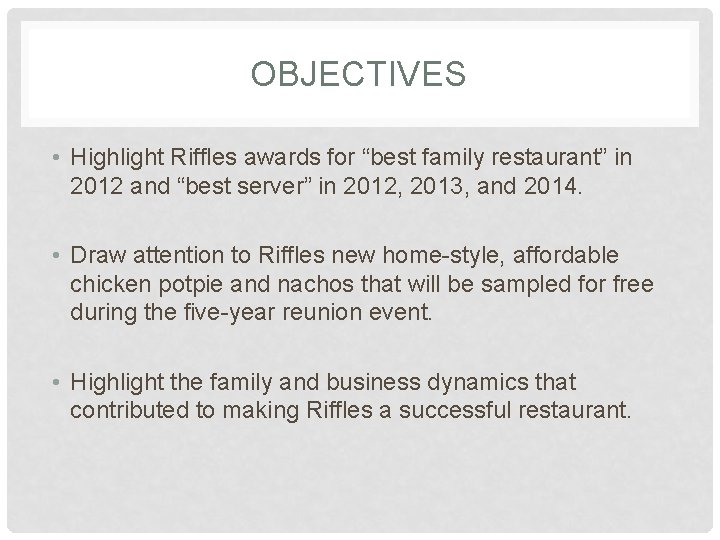 OBJECTIVES

• Highlight Riffles awards for “best family restaurant” in 2012 and “best server” in 2012, 2013, and 2014.

• Draw attention to Riffles new home-style, affordable chicken potpie and nachos that will be sampled for free during the five-year reunion event.

• Highlight the family and business dynamics that contributed to making Riffles a successful restaurant.